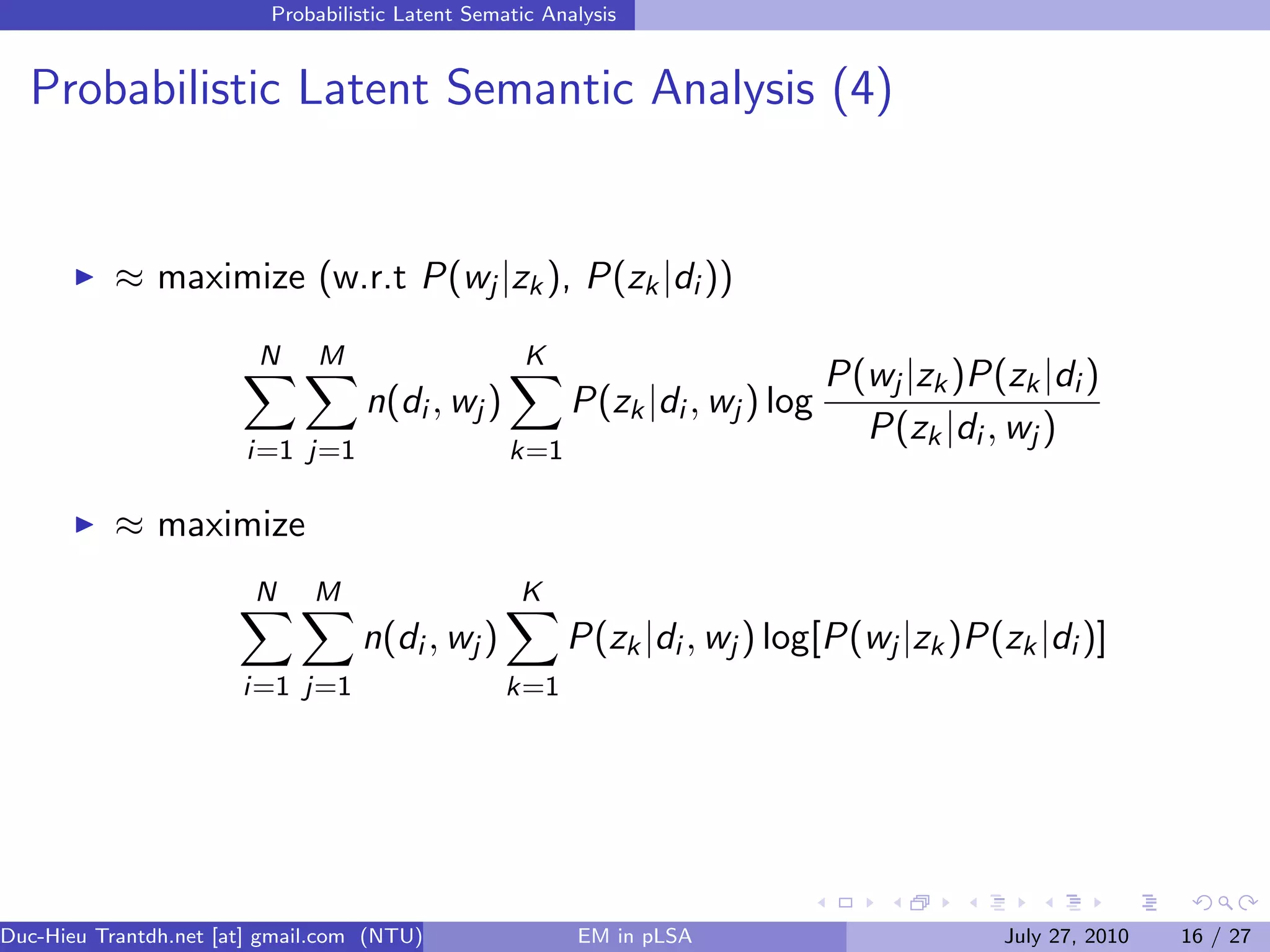 Probabilistic Latent Sematic Analysis

Probabilistic Latent Semantic Analysis (4)

▶ $\approx$ maximize (w.r.t $P(w_j|z_k)$, $P(z_k|d_i)$)

$$\sum_{i=1}^{N}\sum_{j=1}^{M} n(d_i, w_j) \sum_{k=1}^{K} P(z_k|d_i, w_j) \log \frac{P(w_j|z_k)P(z_k|d_i)}{P(z_k|d_i, w_j)}$$

▶ $\approx$ maximize

$$\sum_{i=1}^{N}\sum_{j=1}^{M} n(d_i, w_j) \sum_{k=1}^{K} P(z_k|d_i, w_j) \log[P(w_j|z_k)P(z_k|d_i)]$$

Duc-Hieu Trantdh.net [at] gmail.com (NTU) EM in pLSA July 27, 2010 16 / 27